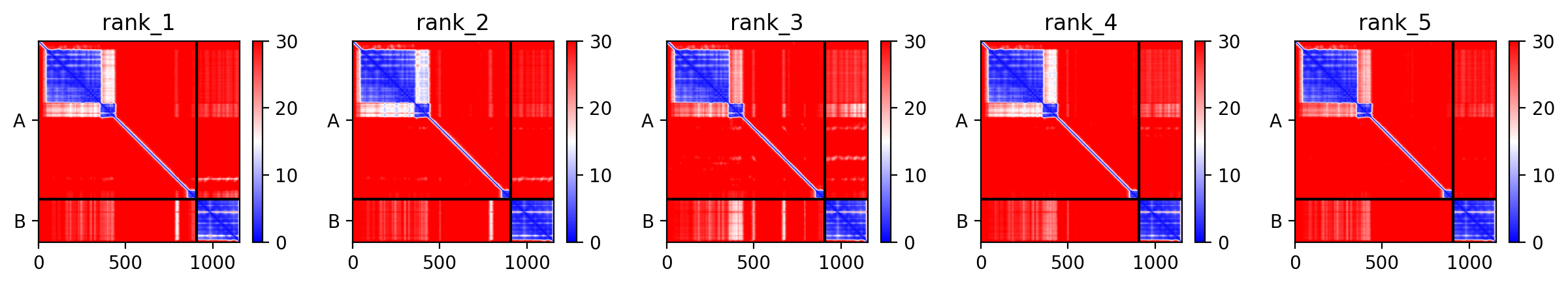 rank_1
A
B
0 500 1000
30 20 10 0

rank_2
A
B
0 500 1000
30 20 10 0

rank_3
A
B
0 500 1000
30 20 10 0

rank_4
A
B
0 500 1000
30 20 10 0

rank_5
A
B
0 500 1000
30 20 10 0